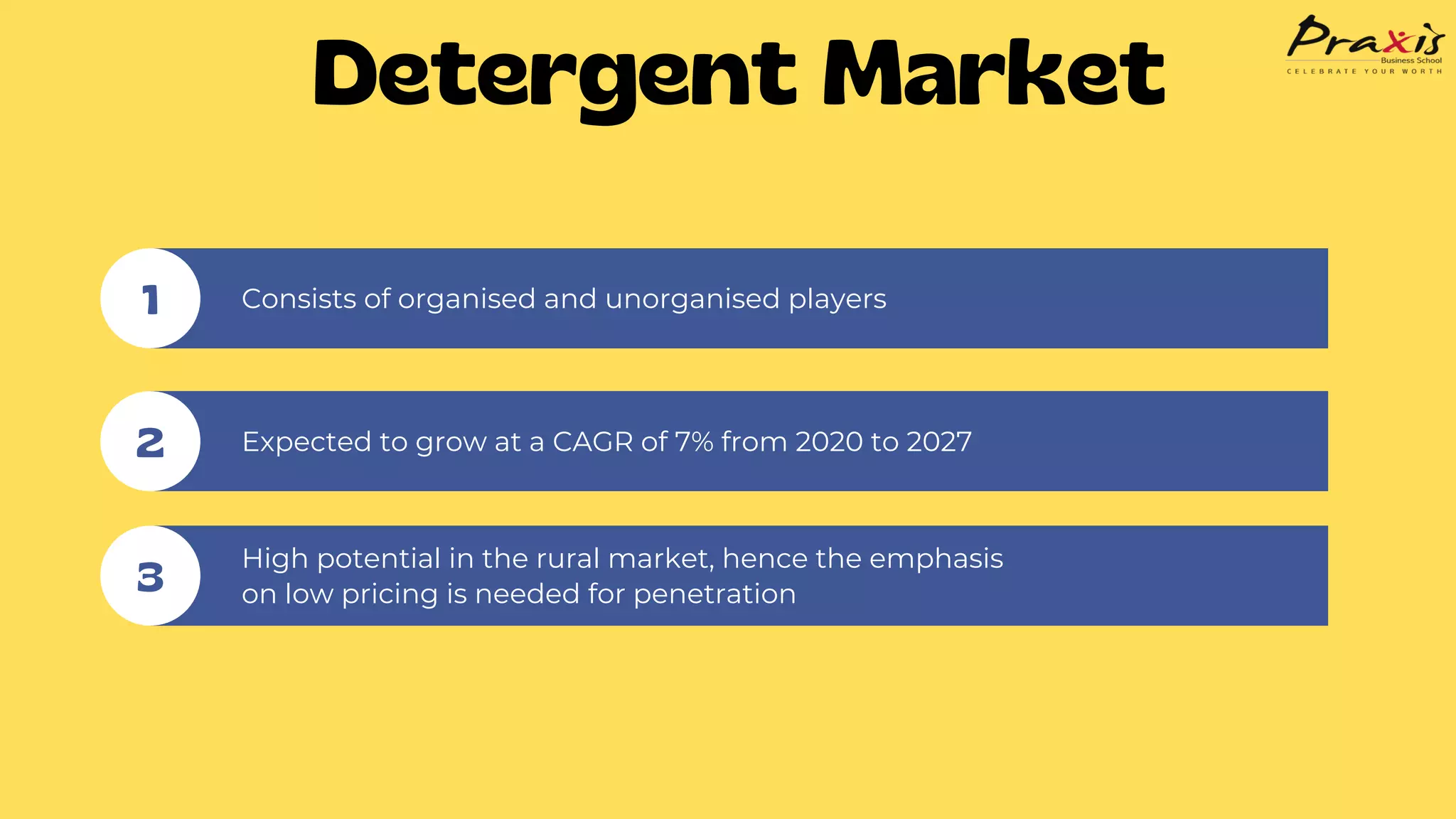 Detergent Market

Praxis
Business School
CELEBRATE YOUR WORTH

1

Consists of organised and unorganised players

2

Expected to grow at a CAGR of 7% from 2020 to 2027

3

High potential in the rural market, hence the emphasis on low pricing is needed for penetration